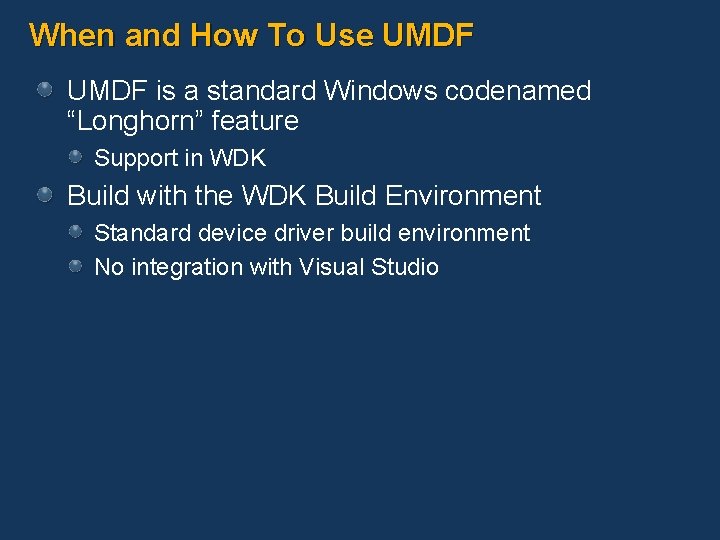 When and How To Use UMDF

UMDF is a standard Windows codenamed “Longhorn” feature

Support in WDK

Build with the WDK Build Environment

Standard device driver build environment

No integration with Visual Studio